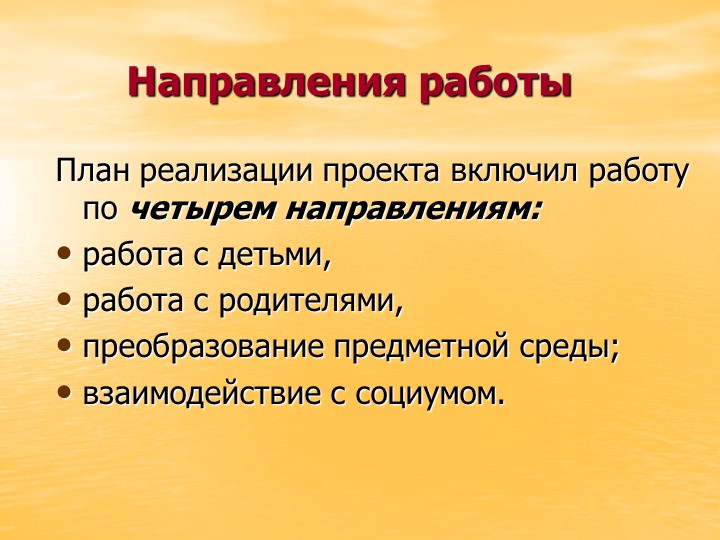 Направления работы

План реализации проекта включил работу по четырем направлениям:

• работа с детьми,
• работа с родителями,
• преобразование предметной среды;
• взаимодействие с социумом.